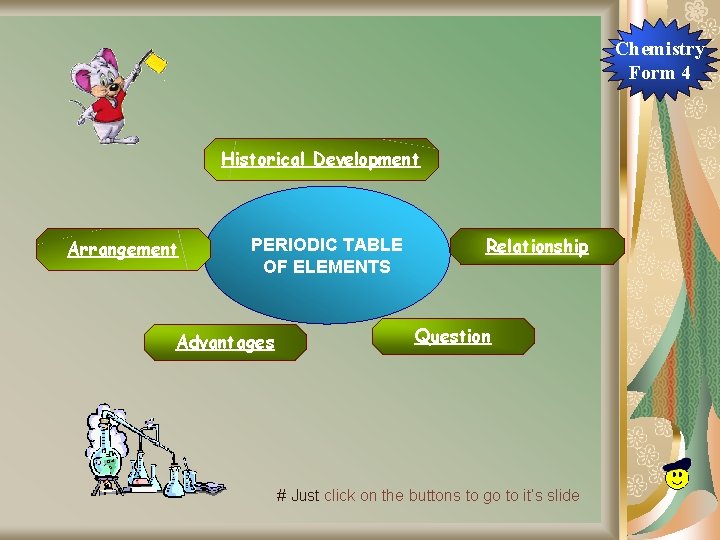 Chemistry Form 4

Historical Development

Arrangement

PERIODIC TABLE OF ELEMENTS

Relationship

Advantages

Question

# Just click on the buttons to go to it's slide